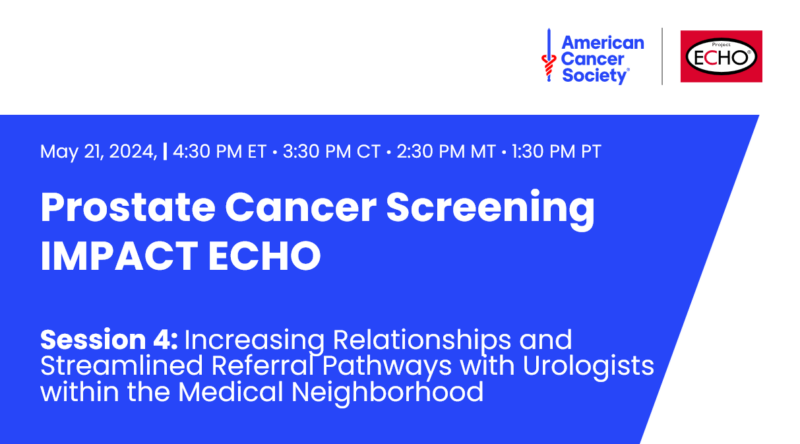 American Cancer Society®

Project ECHO®

May 21, 2024, | 4:30 PM ET • 3:30 PM CT • 2:30 PM MT • 1:30 PM PT

Prostate Cancer Screening IMPACT ECHO

Session 4: Increasing Relationships and Streamlined Referral Pathways with Urologists within the Medical Neighborhood